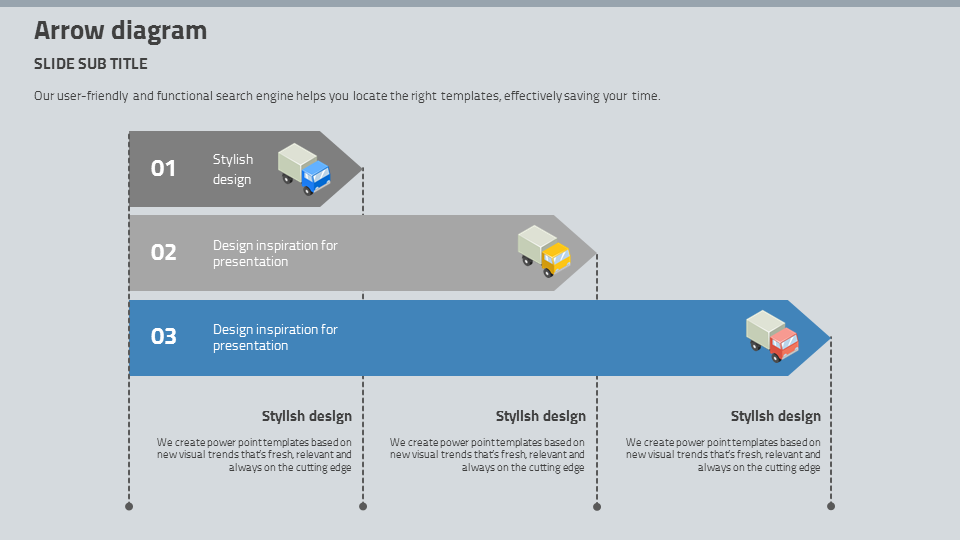 Arrow diagram

SLIDE SUB TITLE

Our user-friendly and functional search engine helps you locate the right templates, effectively saving your time.

01 Stylish design

02 Design inspiration for presentation

03 Design inspiration for presentation

Stylish design

We create power point templates based on new visual trends that's fresh, relevant and always on the cutting edge

Stylish design

We create power point templates based on new visual trends that's fresh, relevant and always on the cutting edge

Stylish design

We create power point templates based on new visual trends that's fresh, relevant and always on the cutting edge